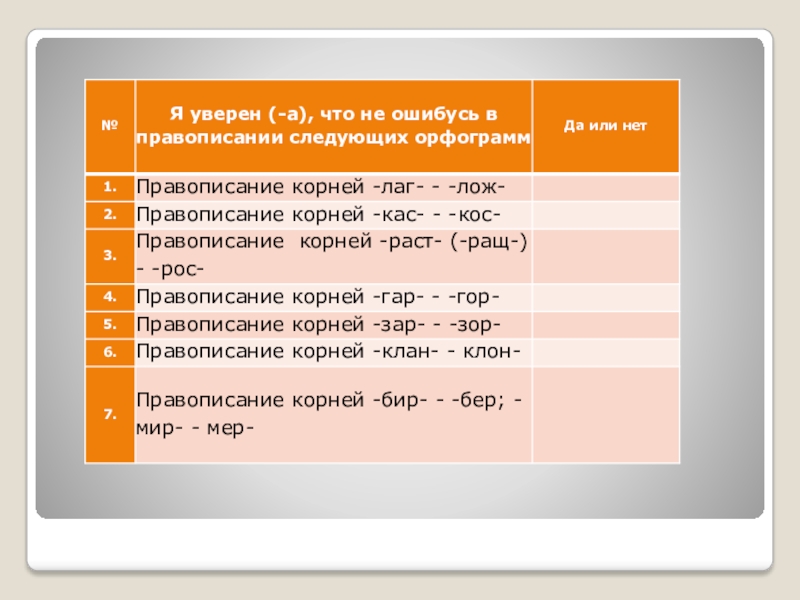 | № | Я уверен (-а), что не ошибусь в правописании следующих орфограмм | Да или нет |
|---|---|---|
| 1. | Правописание корней -лаг- - -лож- | |
| 2. | Правописание корней -кас- - -кос- | |
| 3. | Правописание корней -раст- (-ращ-) - -рос- | |
| 4. | Правописание корней -гар- - -гор- | |
| 5. | Правописание корней -зар- - -зор- | |
| 6. | Правописание корней -клан- - клон- | |
| 7. | Правописание корней -бир- - -бер; -мир- - мер- | |